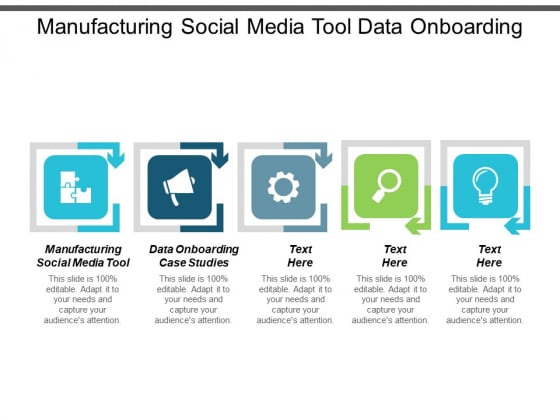 Manufacturing Social Media Tool Data Onboarding

Manufacturing Social Media Tool
This slide is 100% editable. Adapt it to your needs and capture your audience's attention.

Data Onboarding Case Studies
This slide is 100% editable. Adapt it to your needs and capture your audience's attention.

Text Here
This slide is 100% editable. Adapt it to your needs and capture your audience's attention.

Text Here
This slide is 100% editable. Adapt it to your needs and capture your audience's attention.

Text Here
This slide is 100% editable. Adapt it to your needs and capture your audience's attention.